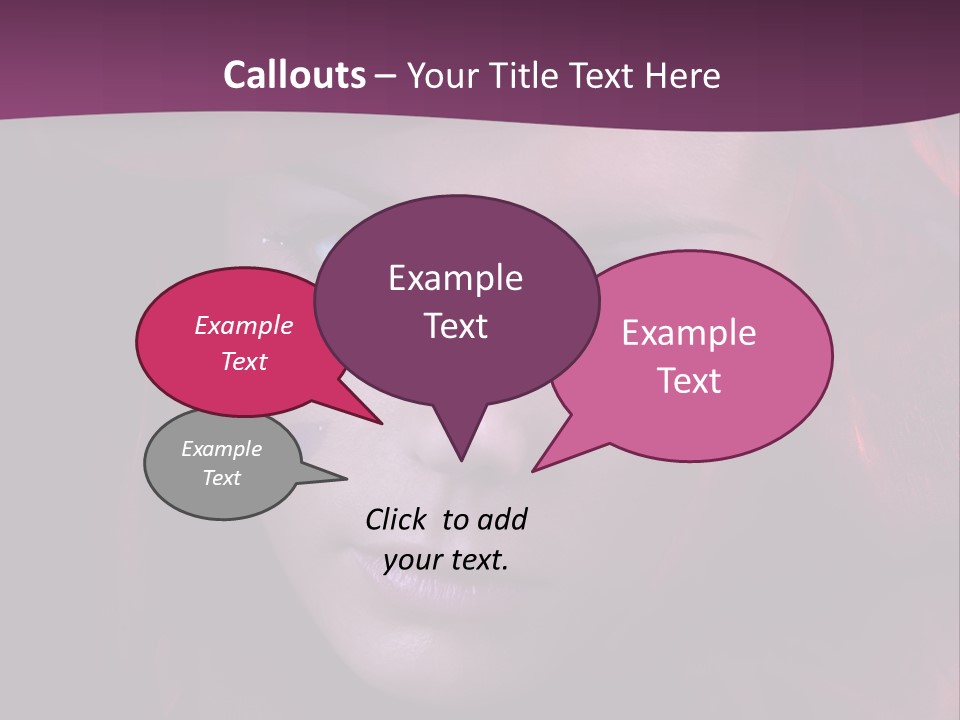 Callouts – Your Title Text Here

Example Text

Example Text

Example Text

Example Text

Click to add your text.